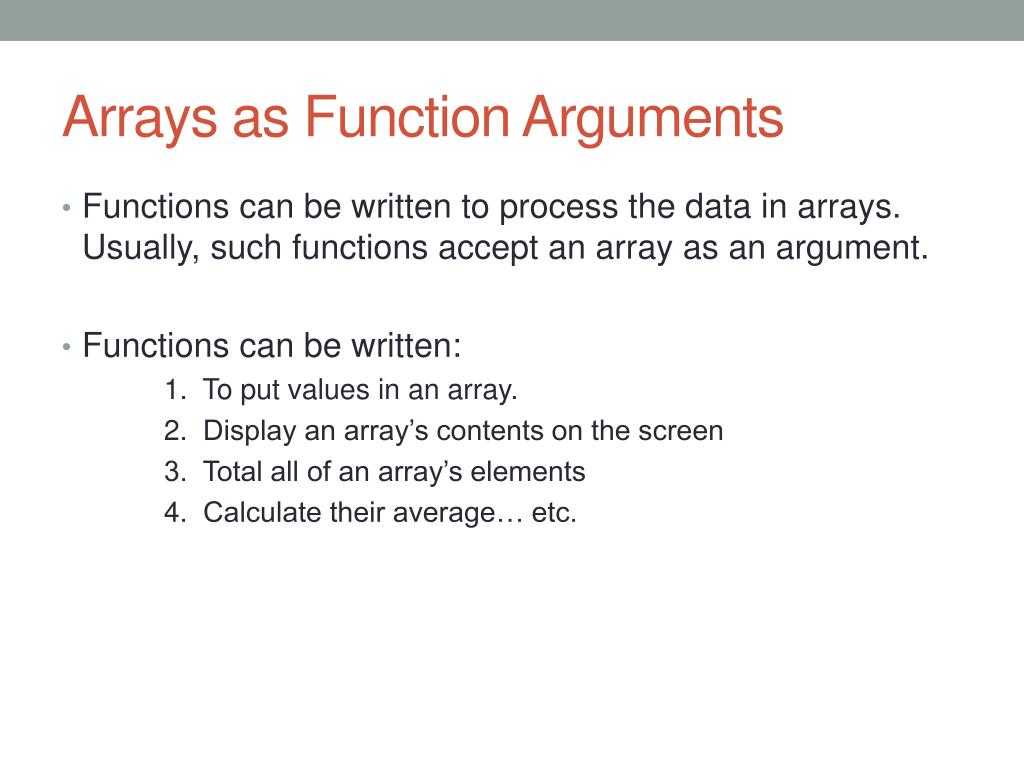 Arrays as Function Arguments

• Functions can be written to process the data in arrays. Usually, such functions accept an array as an argument.

• Functions can be written:
1. To put values in an array.
2. Display an array’s contents on the screen
3. Total all of an array’s elements
4. Calculate their average… etc.